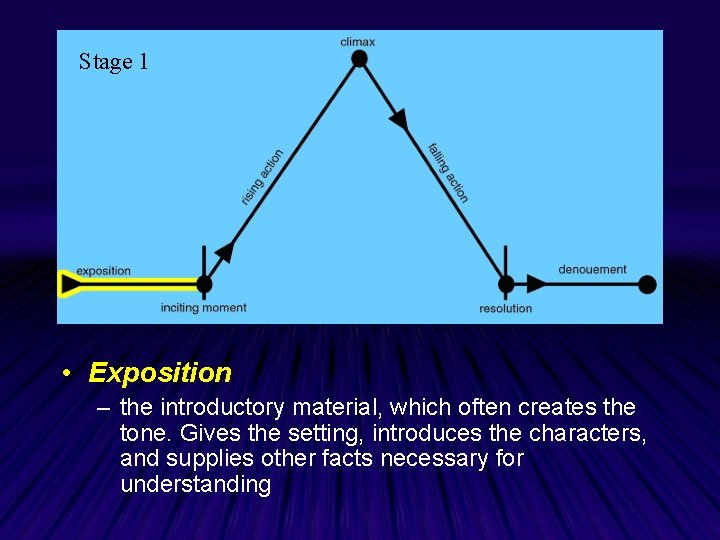 Stage 1

climax

rising action

falling action

exposition

inciting moment

resolution

denouement

• Exposition

– the introductory material, which often creates the tone. Gives the setting, introduces the characters, and supplies other facts necessary for understanding